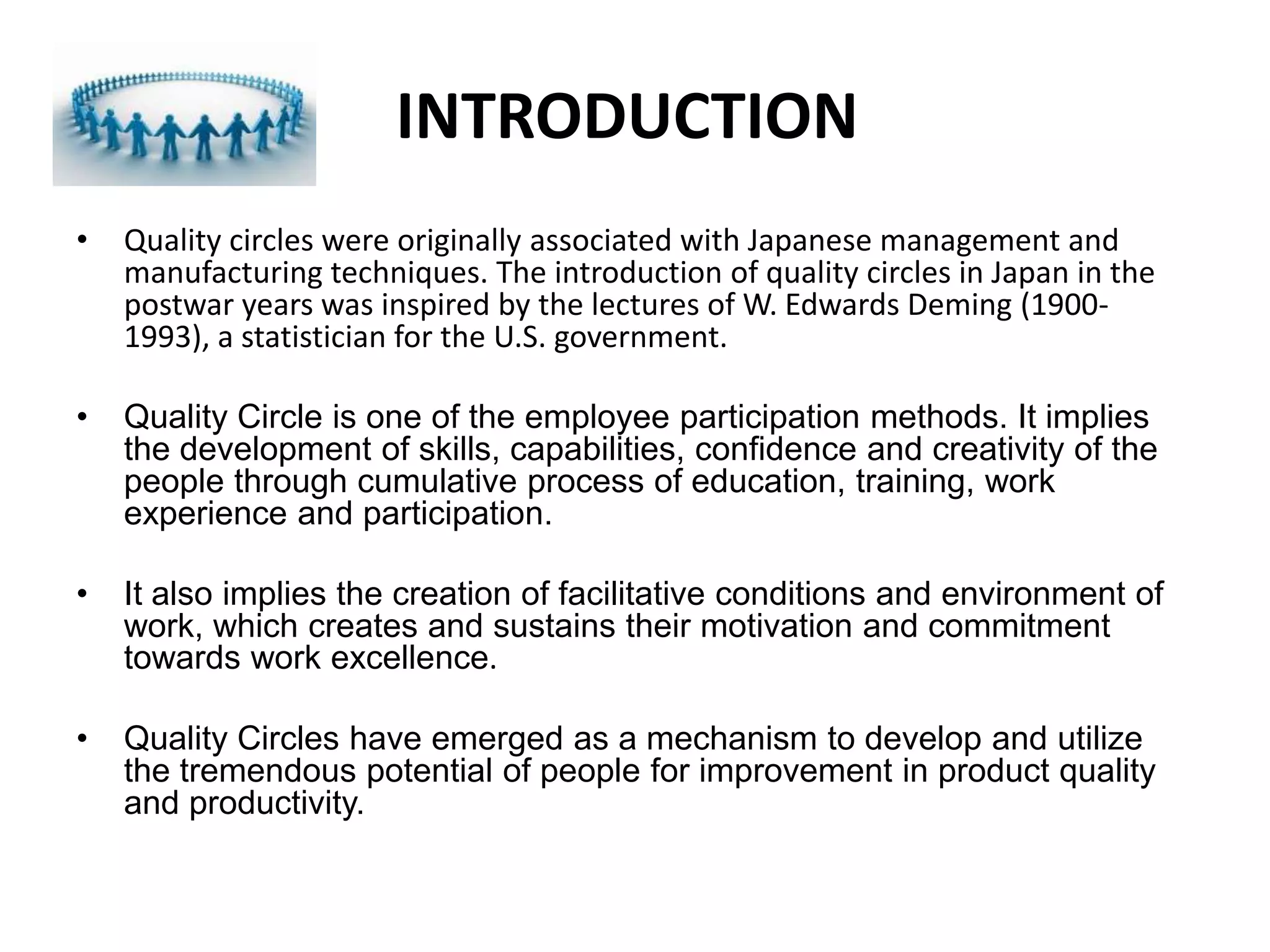 INTRODUCTION

• Quality circles were originally associated with Japanese management and manufacturing techniques. The introduction of quality circles in Japan in the postwar years was inspired by the lectures of W. Edwards Deming (1900-1993), a statistician for the U.S. government.

• Quality Circle is one of the employee participation methods. It implies the development of skills, capabilities, confidence and creativity of the people through cumulative process of education, training, work experience and participation.

• It also implies the creation of facilitative conditions and environment of work, which creates and sustains their motivation and commitment towards work excellence.

• Quality Circles have emerged as a mechanism to develop and utilize the tremendous potential of people for improvement in product quality and productivity.